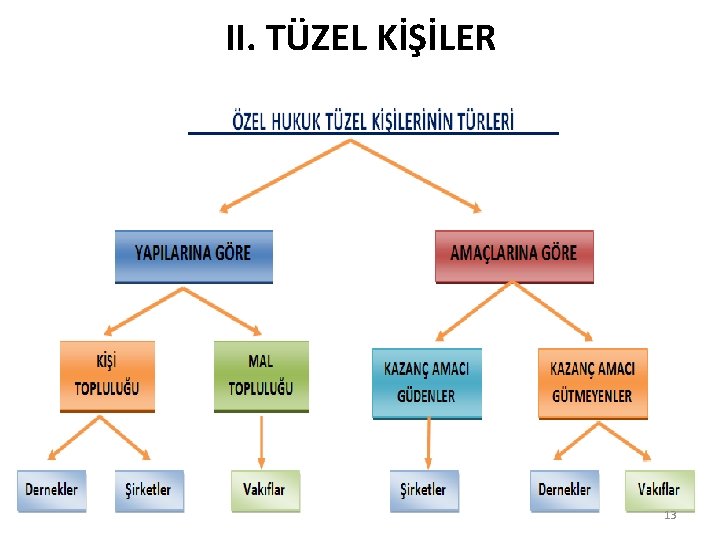 II. TÜZEL KİŞİLER

ÖZEL HUKUK TÜZEL KİŞİLERİNİN TÜRLERİ

YAPILARINA GÖRE

AMAÇLARINA GÖRE

KİŞİ TOPLULUĞU

MAL TOPLULUĞU

KAZANÇ AMACI GÜDENLER

KAZANÇ AMACI GÜTMEYENLER

Dernekler

Şirketler

Vakıflar

Şirketler

Dernekler

Vakıflar

13